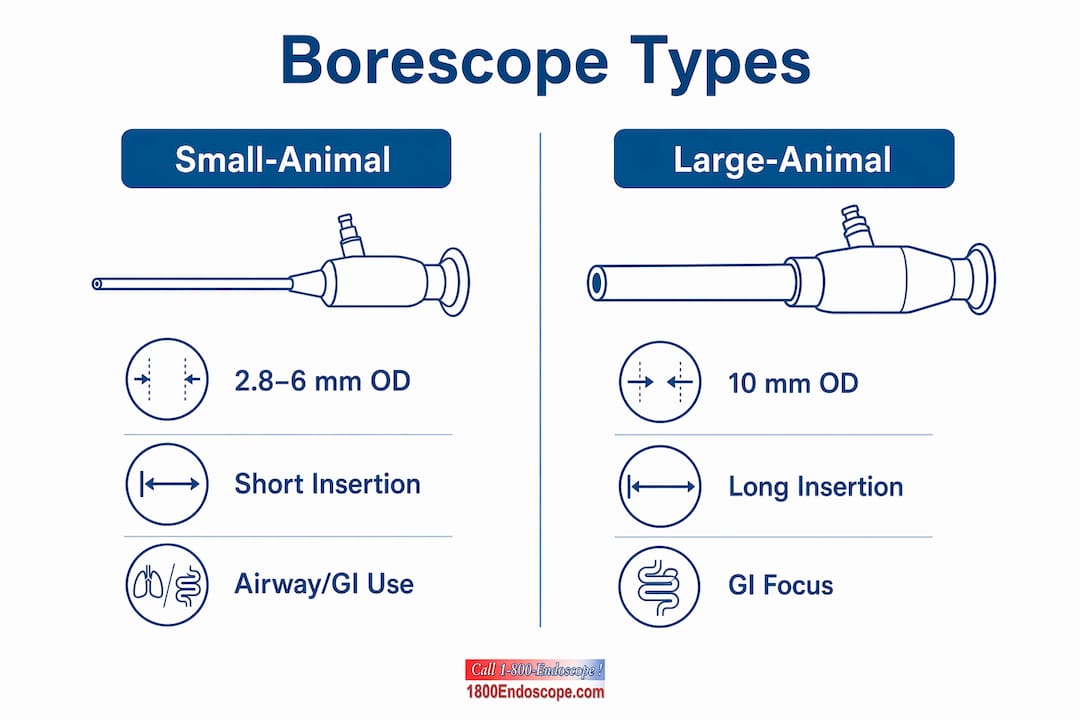 Borescope Types

Small-Animal

2.8–6 mm OD

Short Insertion

Airway/GI Use

Large-Animal

10 mm OD

Long Insertion

GI Focus

Call 1-800-Endoscope !
1800Endoscope.com